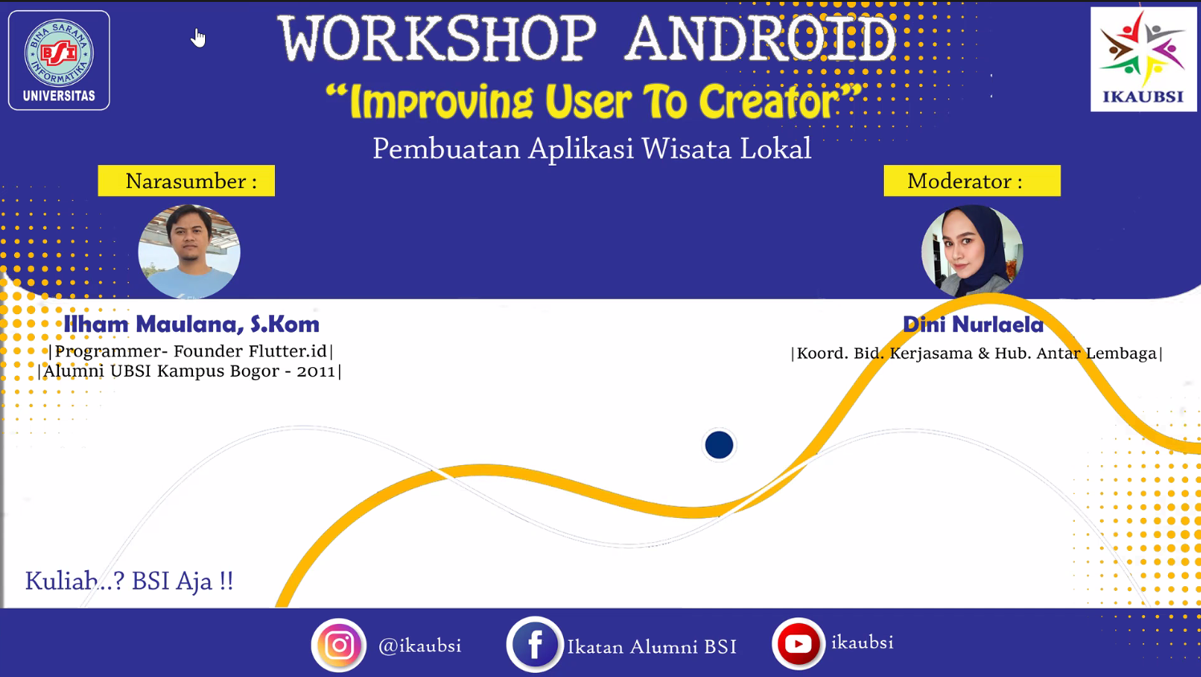 BINA SARANA INFORMATIKA BSI UNIVERSITAS

WORKSHOP ANDROID

"Improving User To Creator"

Pembuatan Aplikasi Wisata Lokal

IKAUBSI

Narasumber :

Ilham Maulana, S.Kom
|Programmer- Founder Flutter.id|
|Alumni UBSI Kampus Bogor - 2011|

Moderator :

Dini Nurlaela
|Koord. Bid. Kerjasama & Hub. Antar Lembaga|

Kuliah..? BSI Aja !!

@ikaubsi

Ikatan Alumni BSI

ikaubsi